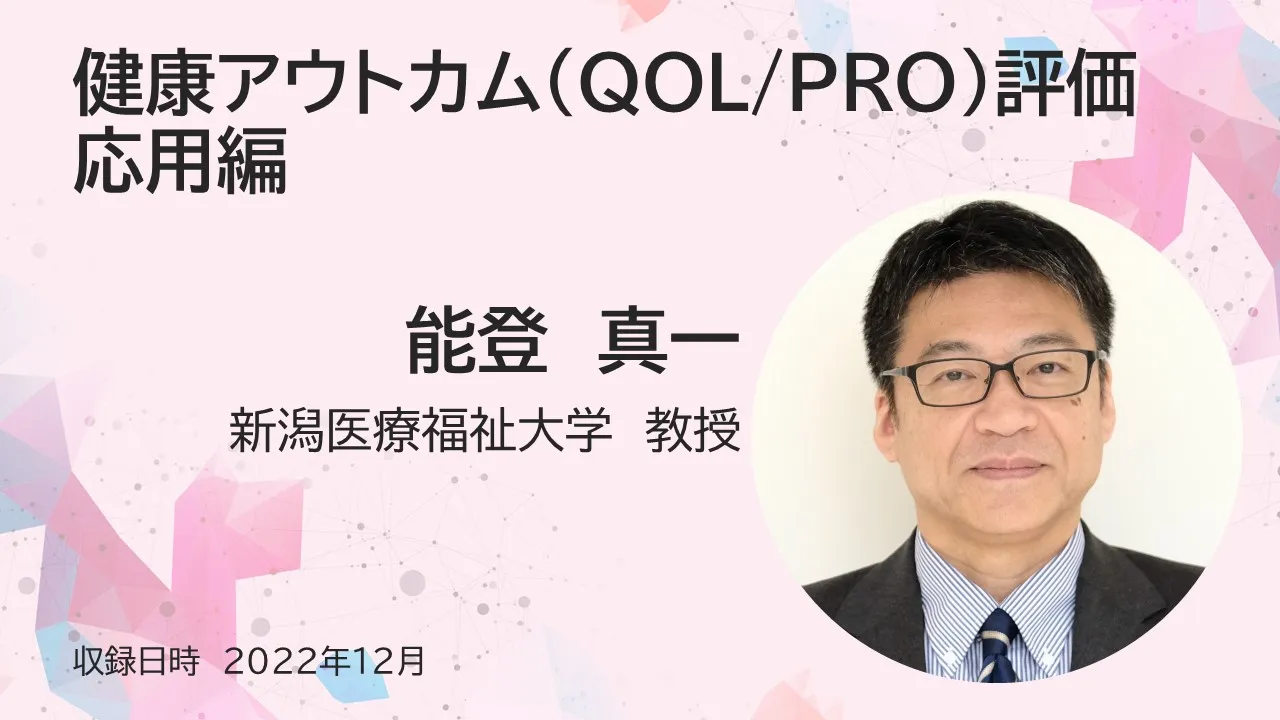 健康アウトカム（QOL/PRO）評価
応用編

能登　真一

新潟医療福祉大学　教授

収録日時　2022年12月